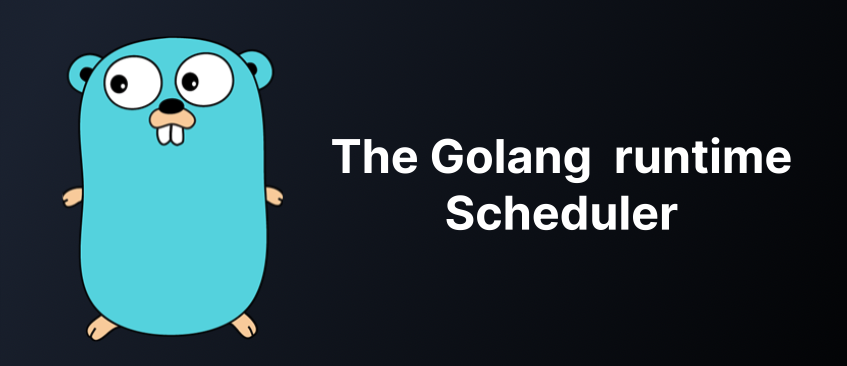 The Golang  runtime
Scheduler